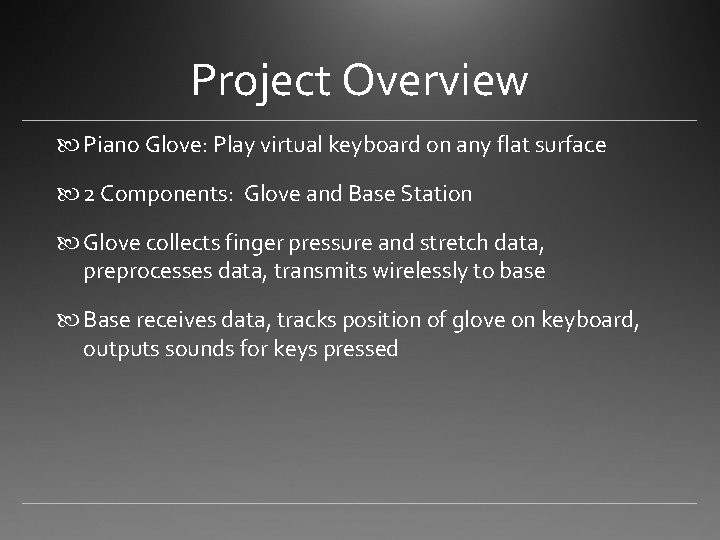 Project Overview

Piano Glove: Play virtual keyboard on any flat surface

2 Components:  Glove and Base Station

Glove collects finger pressure and stretch data, preprocesses data, transmits wirelessly to base

Base receives data, tracks position of glove on keyboard, outputs sounds for keys pressed